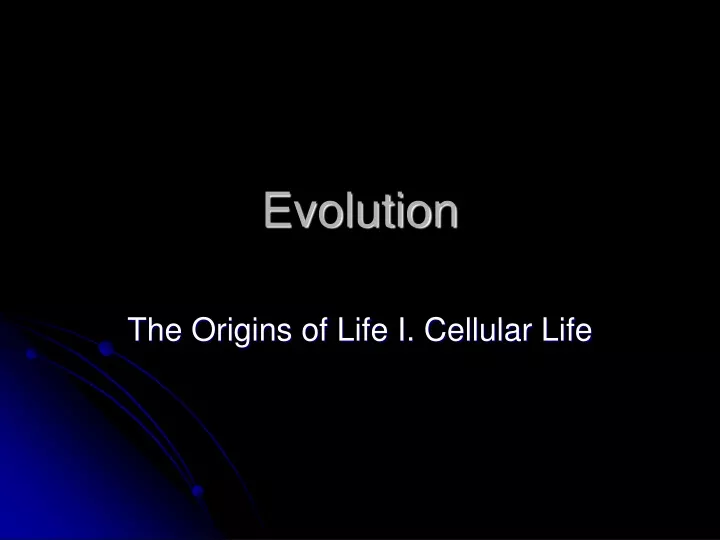 Evolution

The Origins of Life I. Cellular Life